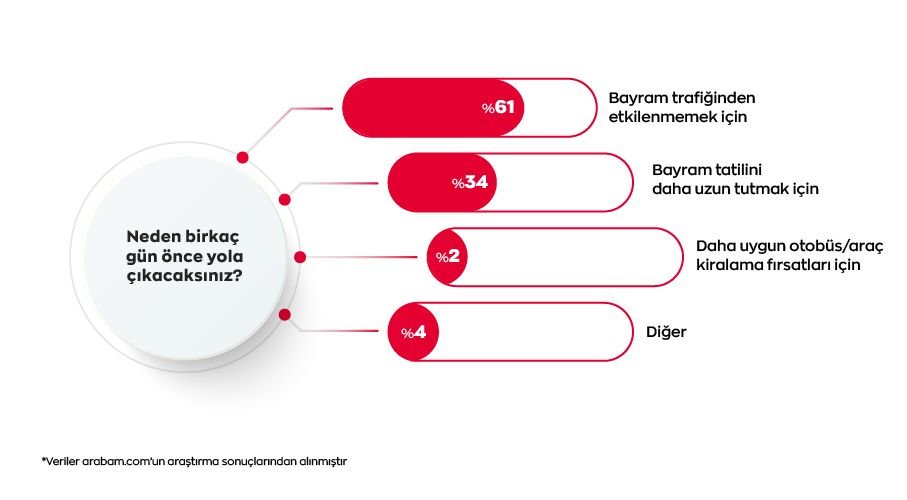 Neden birkaç gün önce yola çıkacaksınız?

%61 Bayram trafiğinden etkilenmemek için

%34 Bayram tatilini daha uzun tutmak için

%2 Daha uygun otobüs/araç kiralama fırsatları için

%4 Diğer

*Veriler arabam.com'un araştırma sonuçlarından alınmıştır